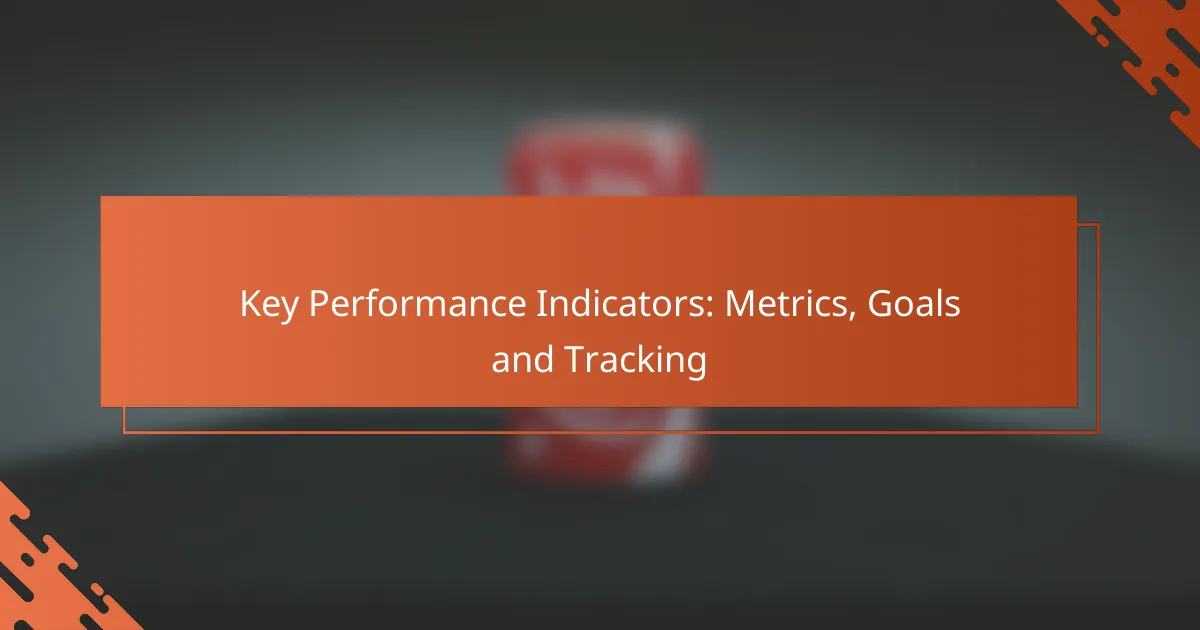 Key Performance Indicators: Metrics, Goals and Tracking